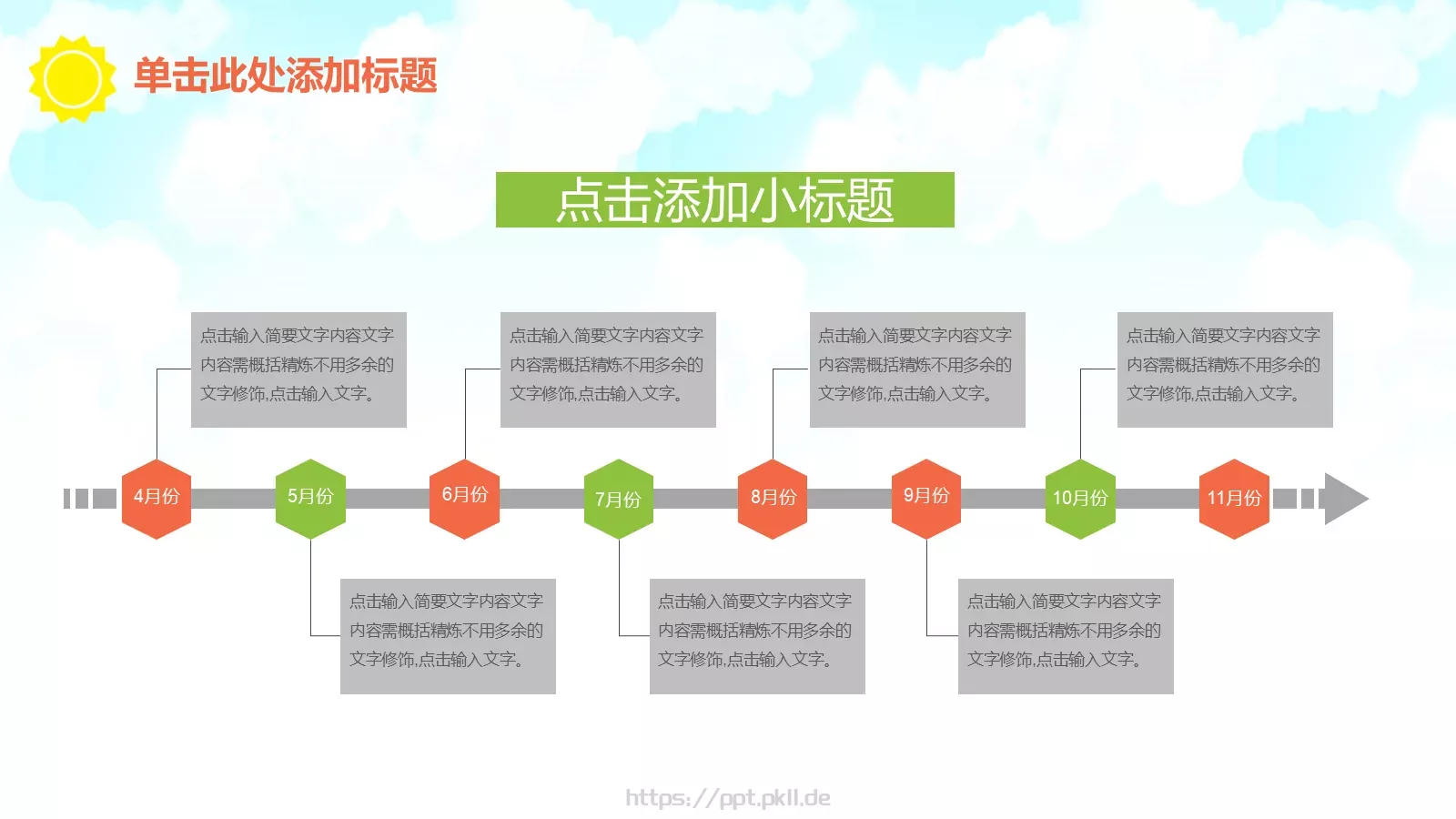 单击此处添加标题

点击添加小标题

点击输入简要文字内容文字内容需概括精炼不用多余的文字修饰,点击输入文字。

点击输入简要文字内容文字内容需概括精炼不用多余的文字修饰,点击输入文字。

点击输入简要文字内容文字内容需概括精炼不用多余的文字修饰,点击输入文字。

点击输入简要文字内容文字内容需概括精炼不用多余的文字修饰,点击输入文字。

4月份

5月份

6月份

7月份

8月份

9月份

10月份

11月份

点击输入简要文字内容文字内容需概括精炼不用多余的文字修饰,点击输入文字。

点击输入简要文字内容文字内容需概括精炼不用多余的文字修饰,点击输入文字。

点击输入简要文字内容文字内容需概括精炼不用多余的文字修饰,点击输入文字。

https://ppt.pkll.de